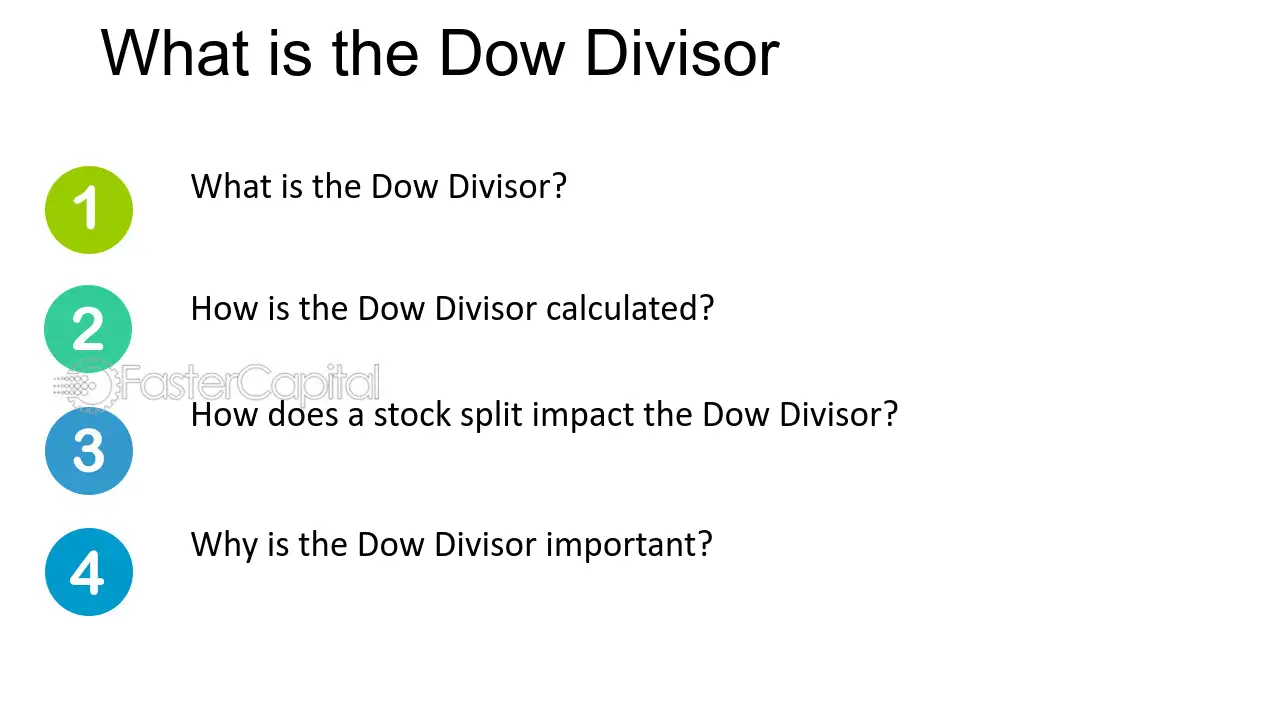 What is the Dow Divisor

1 What is the Dow Divisor?

2 How is the Dow Divisor calculated?

FasterCapital

3 How does a stock split impact the Dow Divisor?

4 Why is the Dow Divisor important?